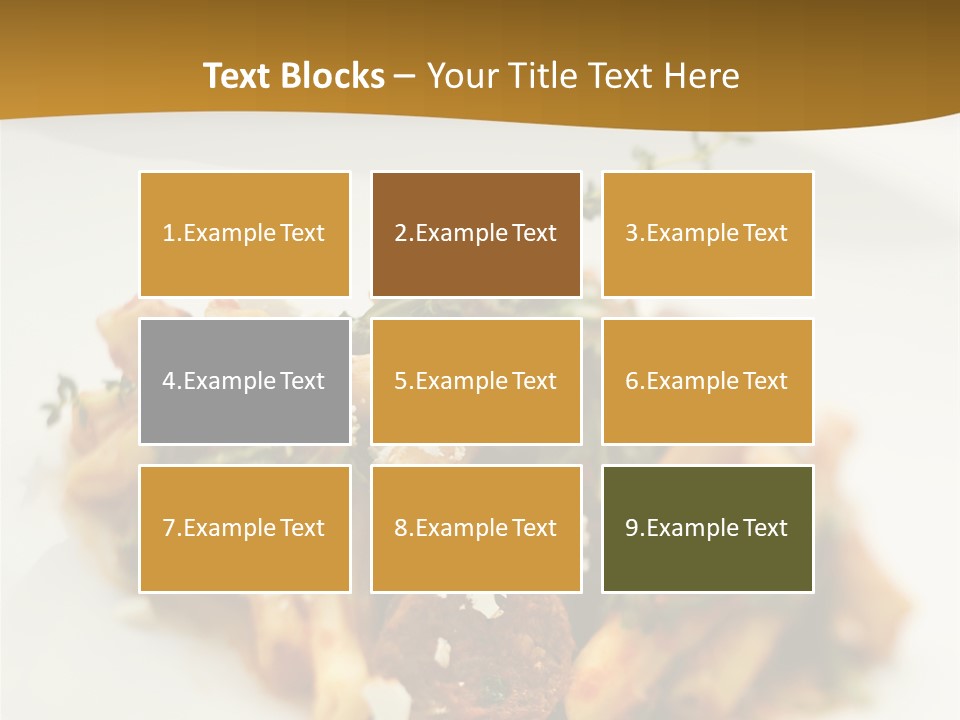 Text Blocks – Your Title Text Here

1.Example Text

2.Example Text

3.Example Text

4.Example Text

5.Example Text

6.Example Text

7.Example Text

8.Example Text

9.Example Text